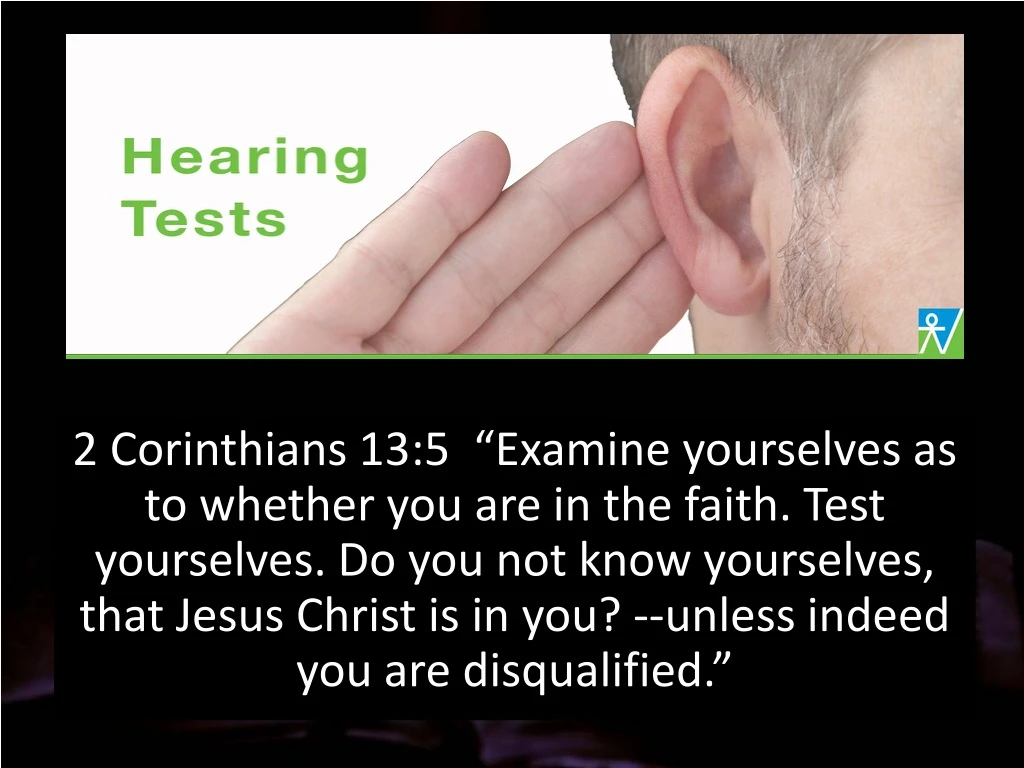 Hearing Tests

2 Corinthians 13:5 “Examine yourselves as to whether you are in the faith. Test yourselves. Do you not know yourselves, that Jesus Christ is in you? --unless indeed you are disqualified.”